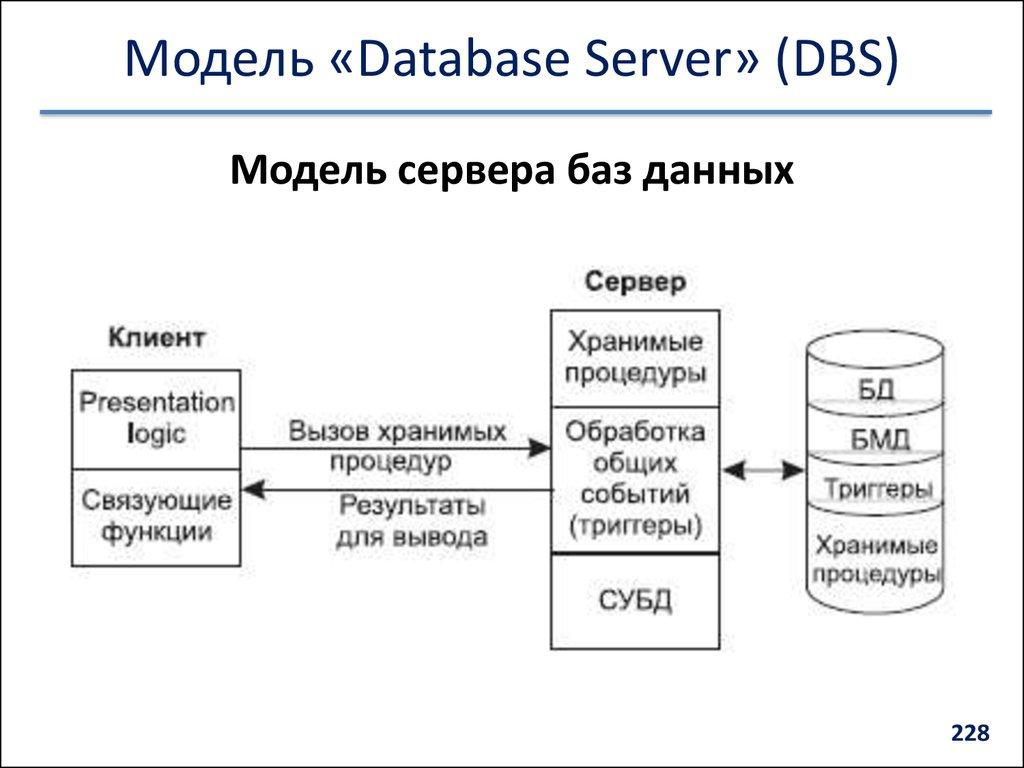 Модель «Database Server» (DBS)

Модель сервера баз данных

Клиент

Presentation logic

Связующие функции

Вызов хранимых процедур

Результаты для вывода

Сервер

Хранимые процедуры

Обработка общих событий (триггеры)

СУБД

БД

БМД

Триггеры

Хранимые процедуры

228